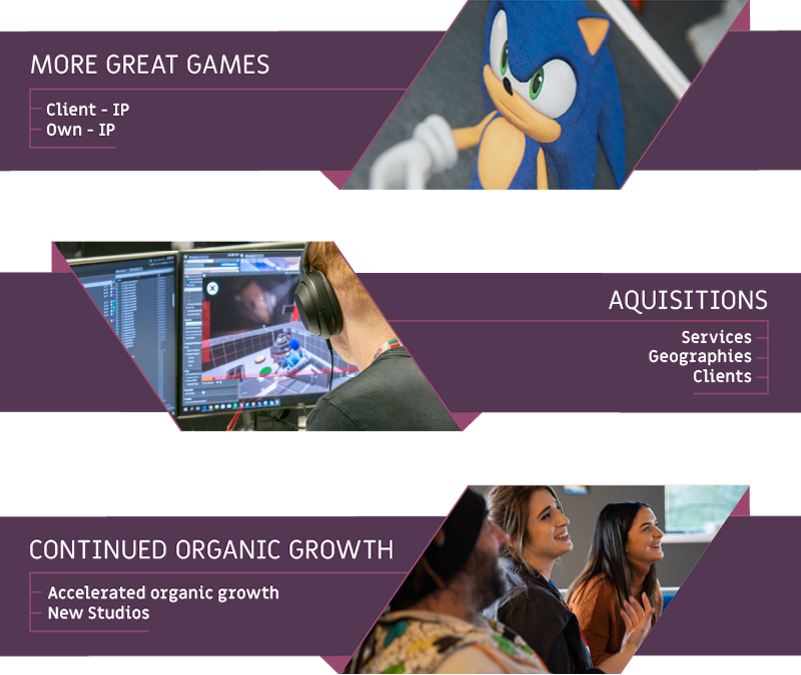 MORE GREAT GAMES

Client - IP
Own - IP

AQUISITIONS

Services
Geographies
Clients

CONTINUED ORGANIC GROWTH

Accelerated organic growth
New Studios